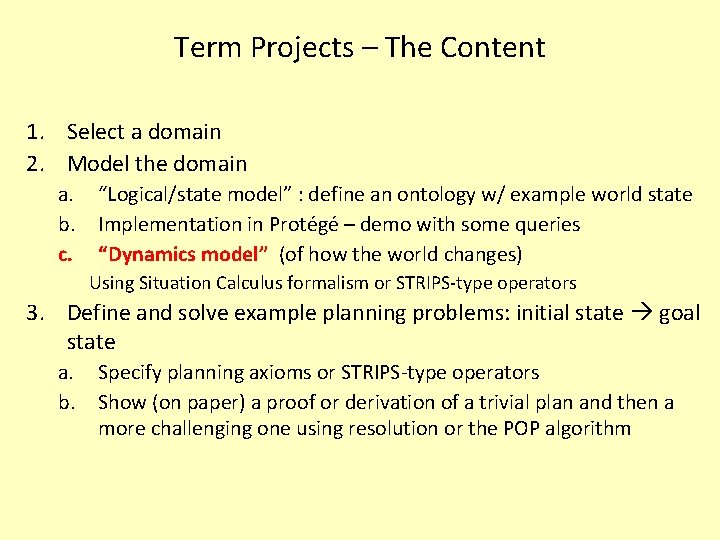 Term Projects – The Content

1. Select a domain
2. Model the domain
a. "Logical/state model" : define an ontology w/ example world state
b. Implementation in Protégé – demo with some queries
c. "Dynamics model" (of how the world changes)
Using Situation Calculus formalism or STRIPS-type operators
3. Define and solve example planning problems: initial state → goal state
a. Specify planning axioms or STRIPS-type operators
b. Show (on paper) a proof or derivation of a trivial plan and then a more challenging one using resolution or the POP algorithm